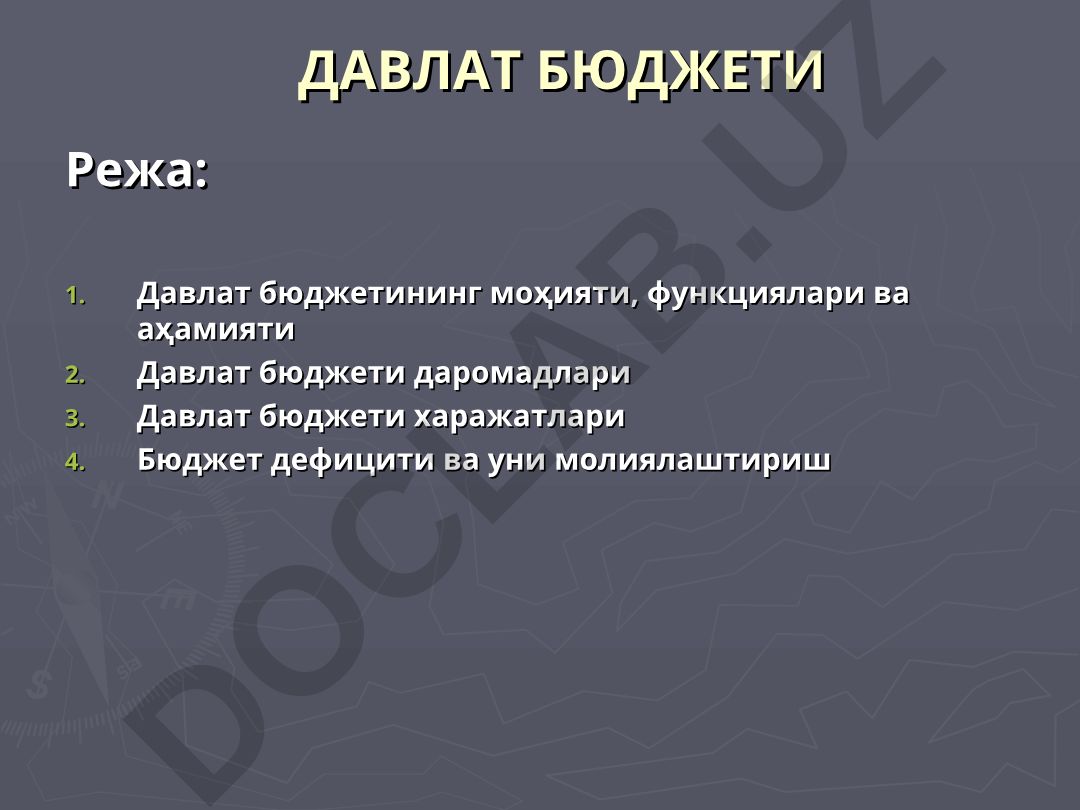 ДАВЛАТ БЮДЖЕТИ

Режа:

1. Давлат бюджетининг моҳияти, функциялари ва аҳамияти
2. Давлат бюджети даромадлари
3. Давлат бюджети харажатлари
4. Бюджет дефицити ва уни молиялаштириш

DOCLAB.UZ